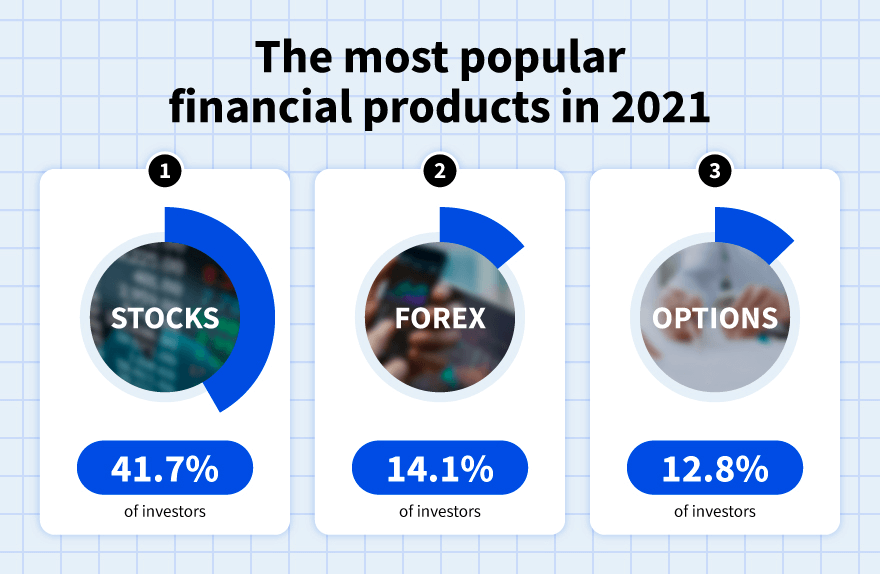 The most popular financial products in 2021

1

STOCKS

41.7%

of investors

2

FOREX

14.1%

of investors

3

OPTIONS

12.8%

of investors